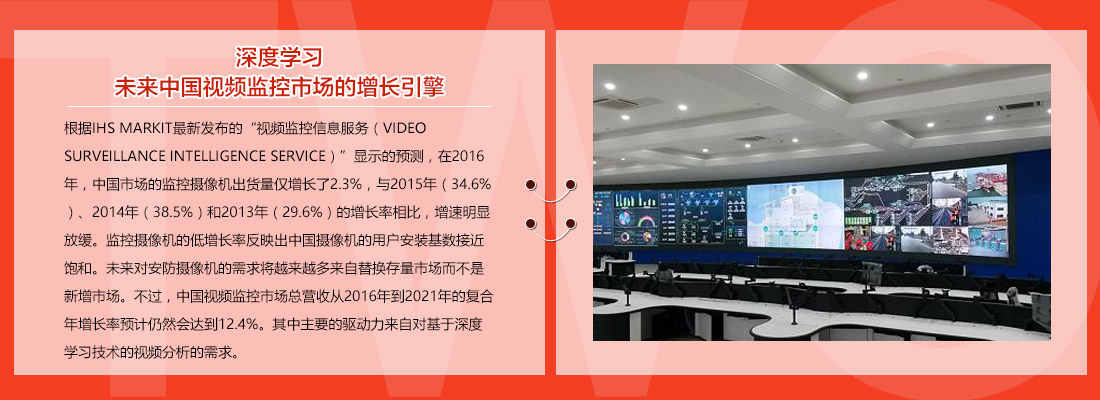 深度学习
未来中国视频监控市场的增长引擎

根据IHS MARKIT最新发布的“视频监控信息服务（VIDEO SURVEILLANCE INTELLIGENCE SERVICE）”显示的预测，在2016年，中国市场的监控摄像机出货量仅增长了2.3%，与2015年（34.6%）、2014年（38.5%）和2013年（29.6%）的增长率相比，增速明显放缓。监控摄像机的低增长率反映出中国摄像机的用户安装基数接近饱和。未来对安防摄像机的需求将越来越多来自替换存量市场而不是新增市场。不过，中国视频监控市场总营收从2016年到2021年的复合年增长率预计仍然会达到12.4%。其中主要的驱动力来自对基于深度学习技术的视频分析的需求。